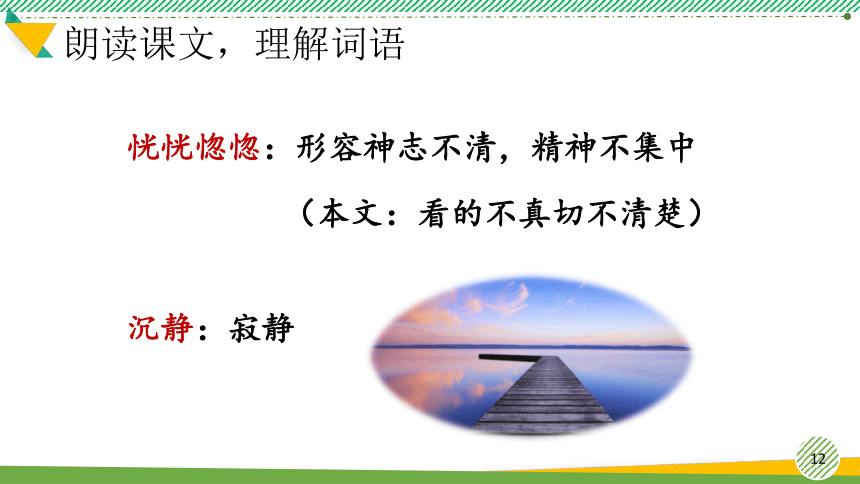 朗读课文，理解词语

恍恍惚惚：形容神志不清，精神不集中

（本文：看的不真切不清楚）

沉静：寂静

12